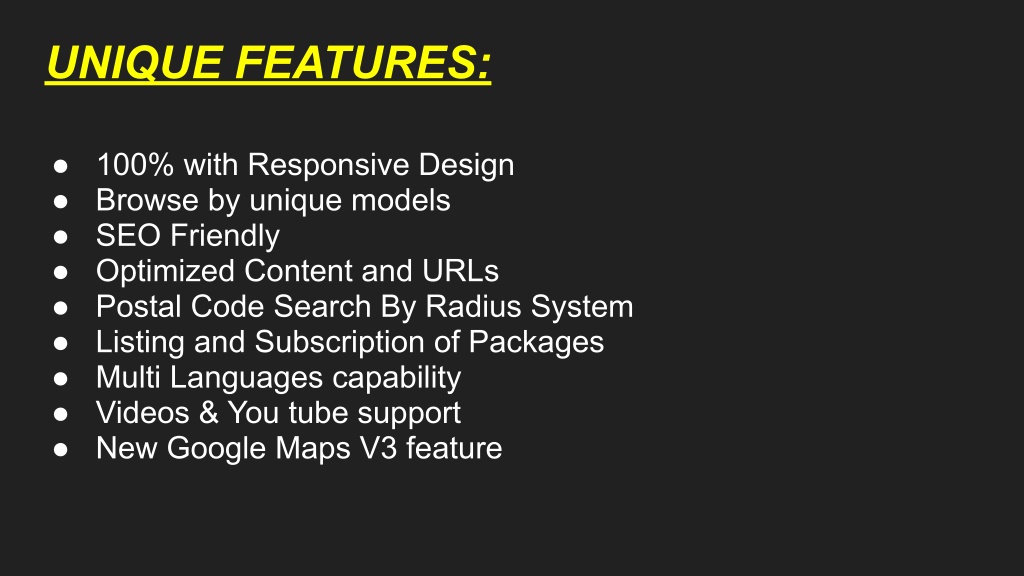 UNIQUE FEATURES:

● 100% with Responsive Design
● Browse by unique models
● SEO Friendly
● Optimized Content and URLs
● Postal Code Search By Radius System
● Listing and Subscription of Packages
● Multi Languages capability
● Videos & You tube support
● New Google Maps V3 feature